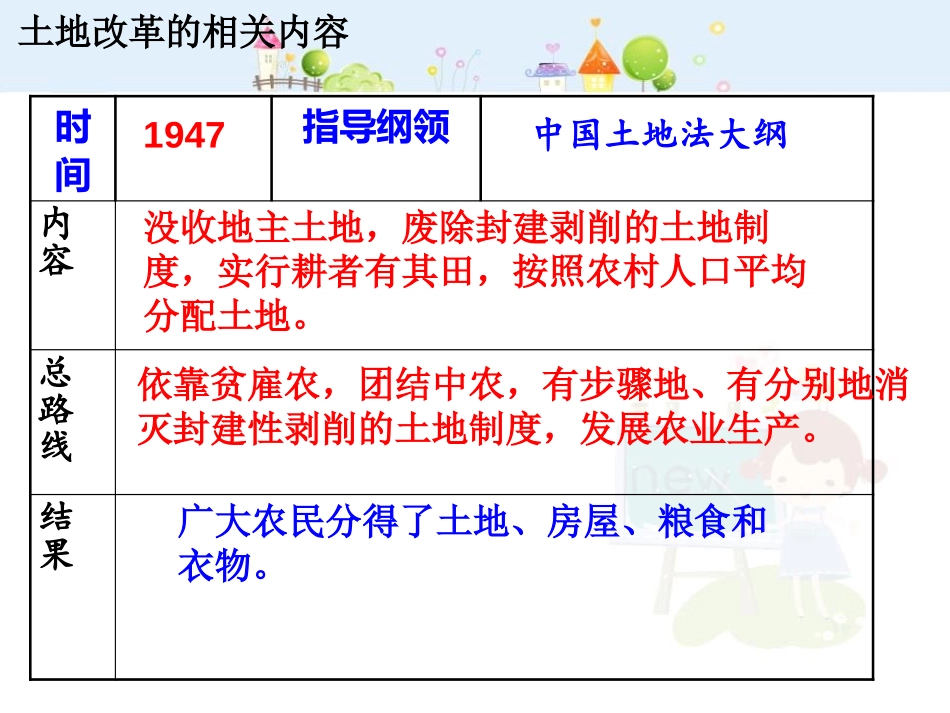 土地改革的相关内容

| 时间 | 1947 | 指导纲领 | 中国土地法大纲 |
|---|---|---|---|
| 内容 | 没收地主土地，废除封建剥削的土地制度，实行耕者有其田，按照农村人口平均分配土地。 | | |
| 总路线 | 依靠贫雇农，团结中农，有步骤地、有分别地消灭封建性剥削的土地制度，发展农业生产。 | | |
| 结果 | 广大农民分得了土地、房屋、粮食和衣物。 | | |